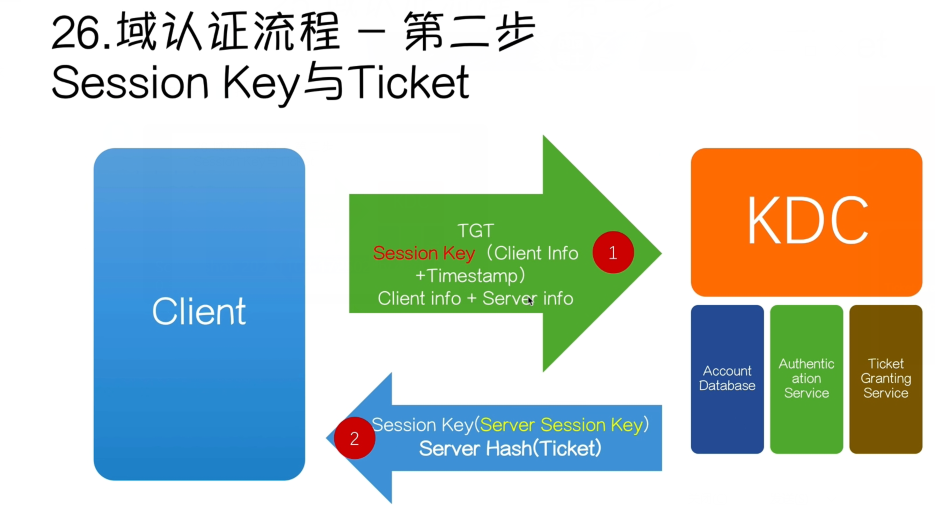 26.域认证流程 – 第二步
Session Key与Ticket

Client

TGT
Session Key（Client Info +Timestamp）
Client info + Server info

1

KDC

Account Database

Authentication Service

Ticket Granting Service

2

Session Key(Server Session Key)
Server Hash(Ticket)